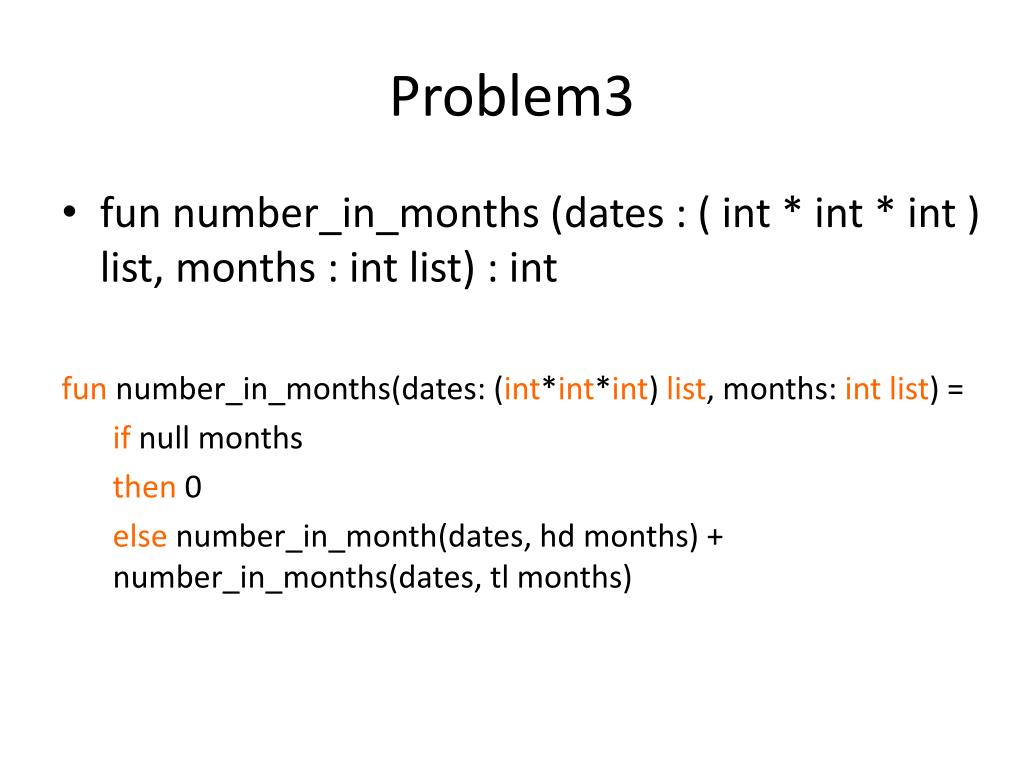 Problem3

• fun number_in_months (dates : ( int * int * int ) list, months : int list) : int

fun number_in_months(dates: (int*int*int) list, months: int list) =
if null months
then 0
else number_in_month(dates, hd months) + number_in_months(dates, tl months)